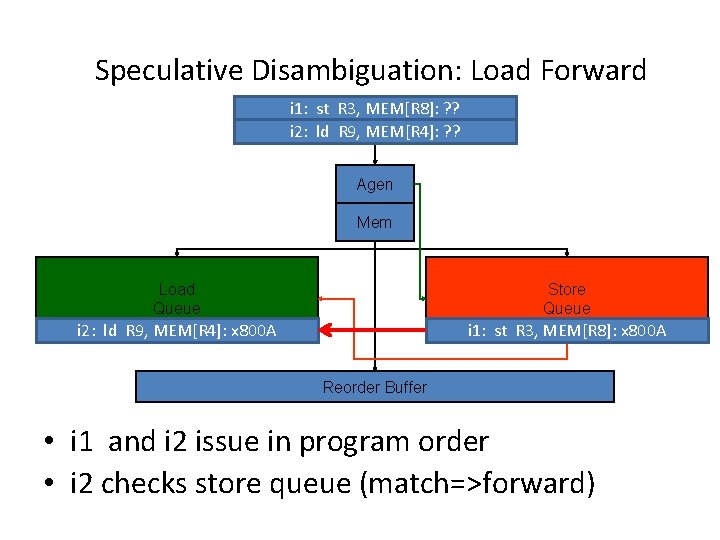 Speculative Disambiguation: Load Forward

i1: st R3, MEM[R8]: ??

i2: ld R9, MEM[R4]: ??

Agen

Mem

Load Queue

i2: ld R9, MEM[R4]: x800A

Store Queue

i1: st R3, MEM[R8]: x800A

Reorder Buffer

• i1 and i2 issue in program order
• i2 checks store queue (match=>forward)